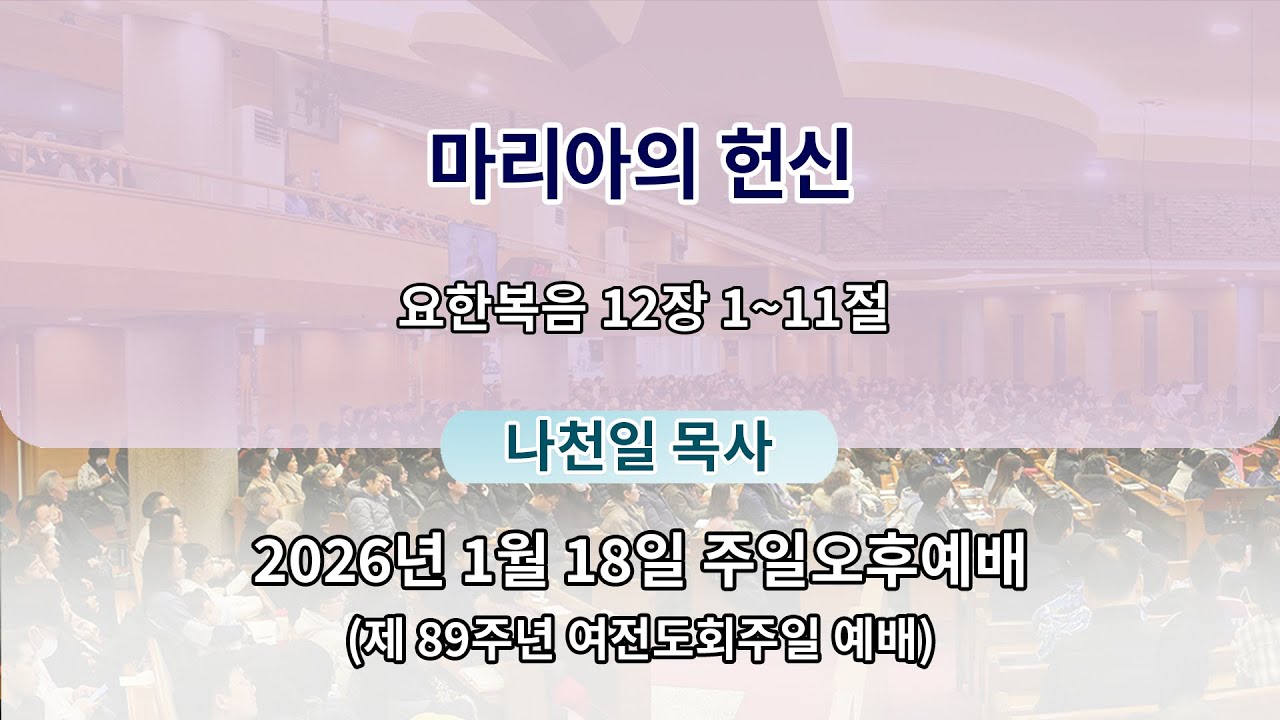 마리아의 헌신

요한복음 12장 1~11절

나천일 목사

2026년 1월 18일 주일오후예배

(제 89주년 여전도회주일 예배)